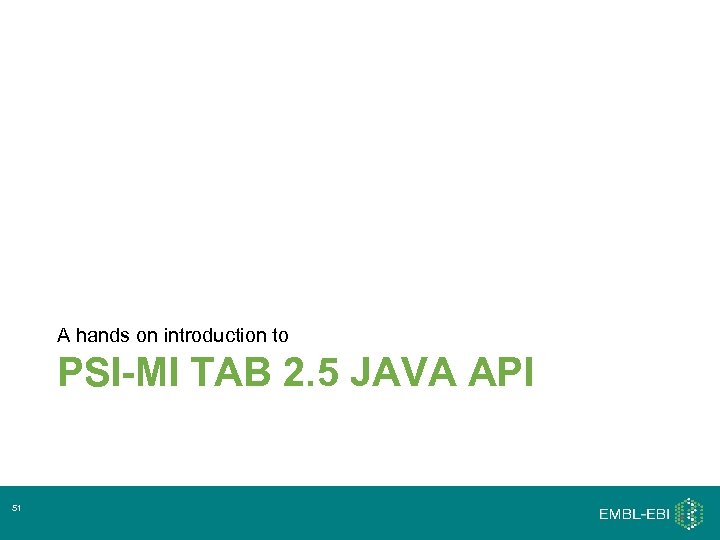 A hands on introduction to

PSI-MI TAB 2.5 JAVA API

51

EMBL-EBI